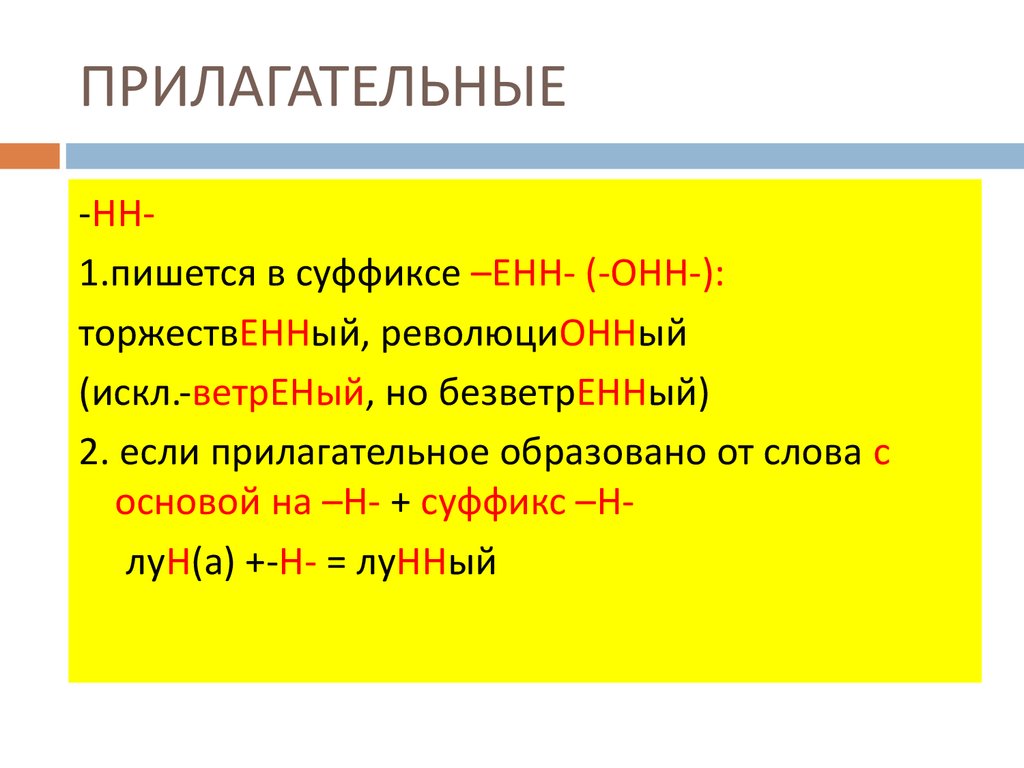 ПРИЛАГАТЕЛЬНЫЕ

-НН-

1.пишется в суффиксе –ЕНН- (-ОНН-):

торжествЕННый, революциОННый

(искл.-ветрЕНый, но безветрЕННый)

2. если прилагательное образовано от слова с основой на –Н- + суффикс –Н-

луН(а) +-Н- = луННый